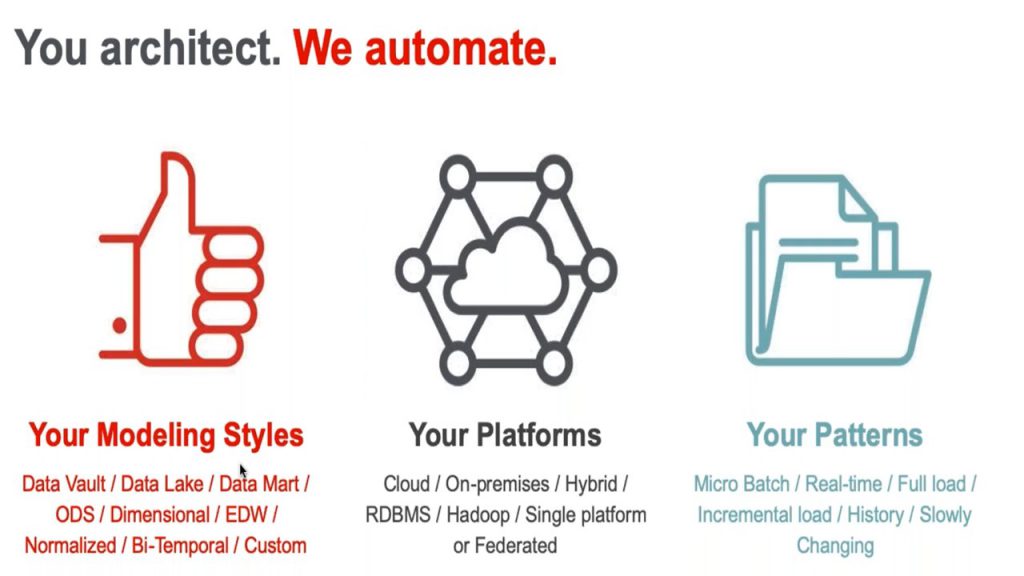 You architect. We automate.

Your Modeling Styles

Data Vault / Data Lake / Data Mart / ODS / Dimensional / EDW / Normalized / Bi-Temporal / Custom

Your Platforms

Cloud / On-premises / Hybrid / RDBMS / Hadoop / Single platform or Federated

Your Patterns

Micro Batch / Real-time / Full load / Incremental load / History / Slowly Changing